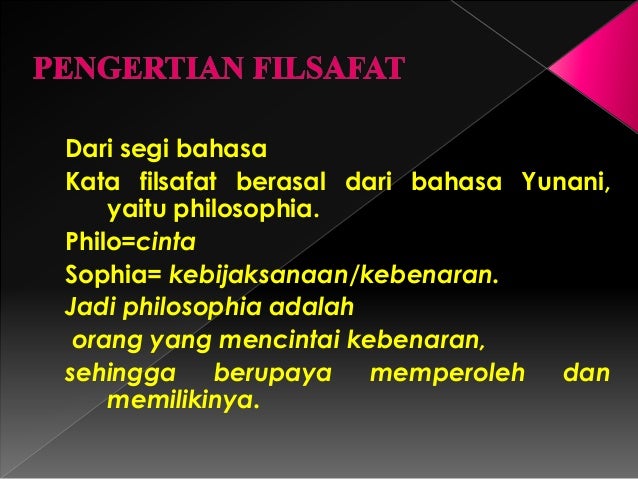 PENGERTIAN FILSAFAT

Dari segi bahasa

Kata filsafat berasal dari bahasa Yunani, yaitu philosophia.

Philo=cinta

Sophia= kebijaksanaan/kebenaran.

Jadi philosophia adalah

orang yang mencintai kebenaran,

sehingga berupaya memperoleh dan memilikinya.